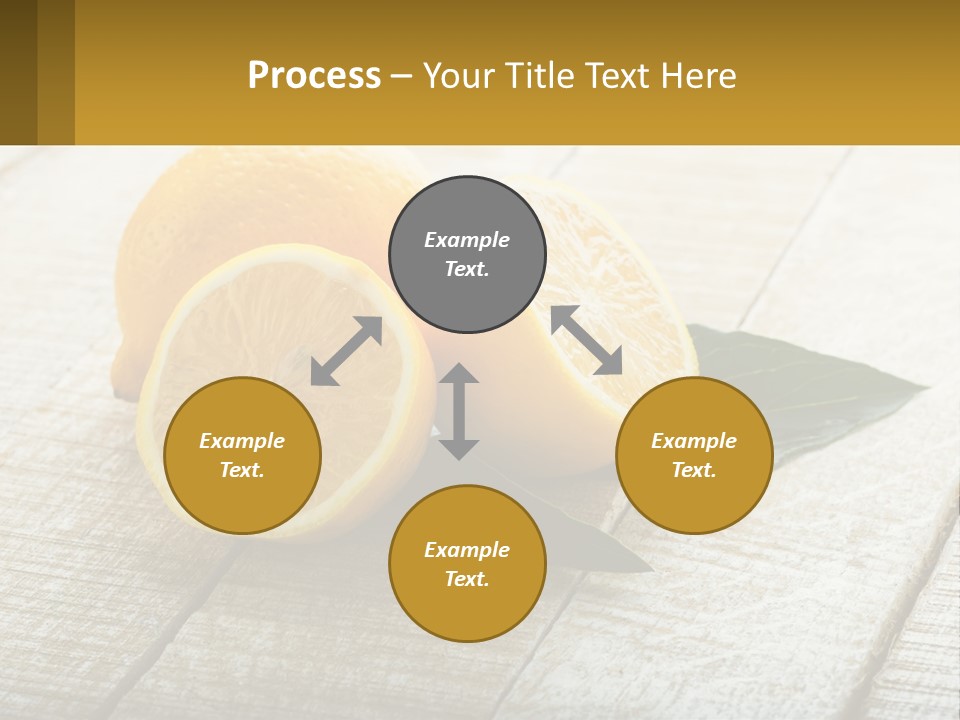 Process – Your Title Text Here

Example Text.

Example Text.

Example Text.

Example Text.